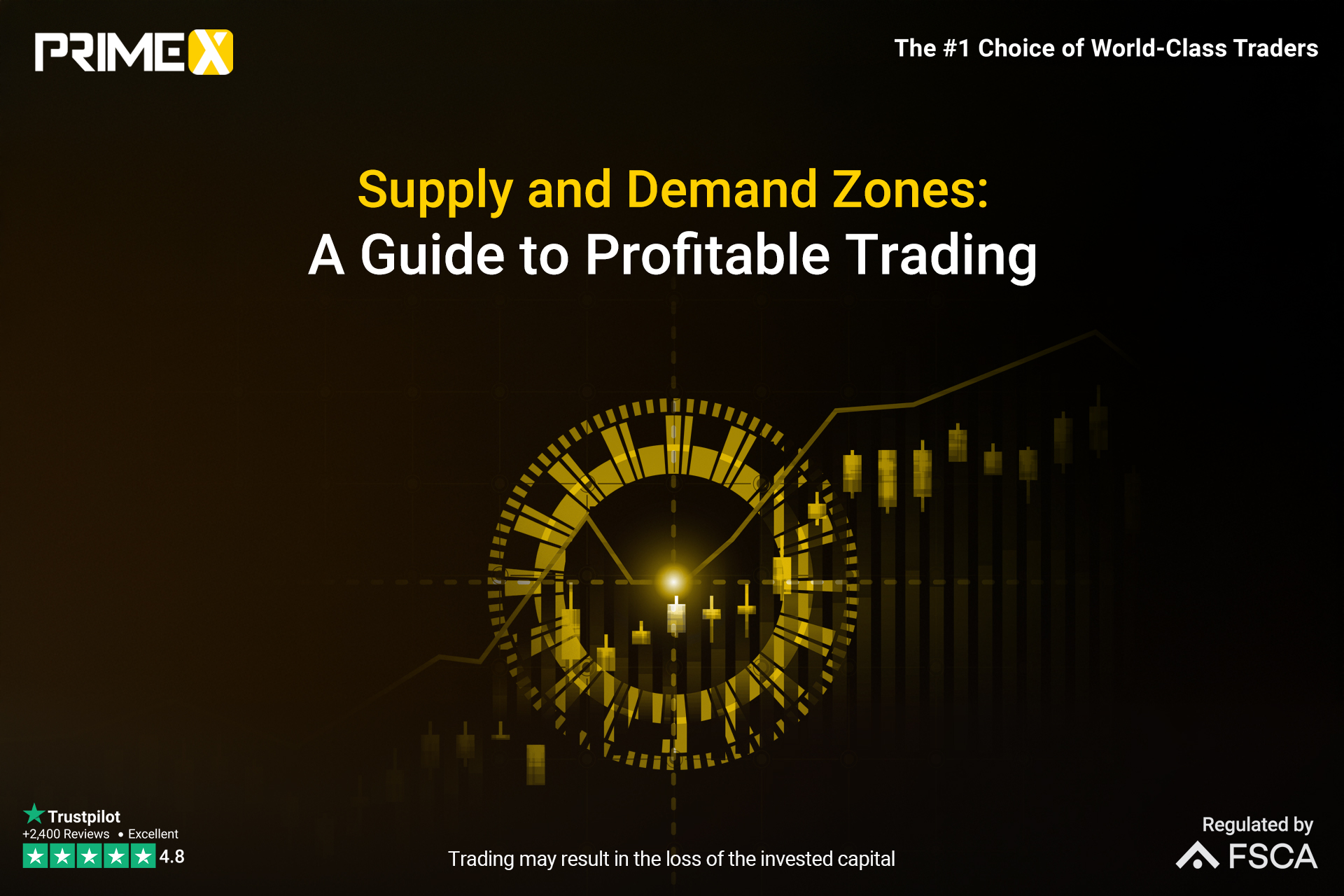 PRIMEX

The #1 Choice of World-Class Traders

Supply and Demand Zones:
A Guide to Profitable Trading

Trustpilot
+2,400 Reviews • Excellent
4.8

Trading may result in the loss of the invested capital

Regulated by
FSCA